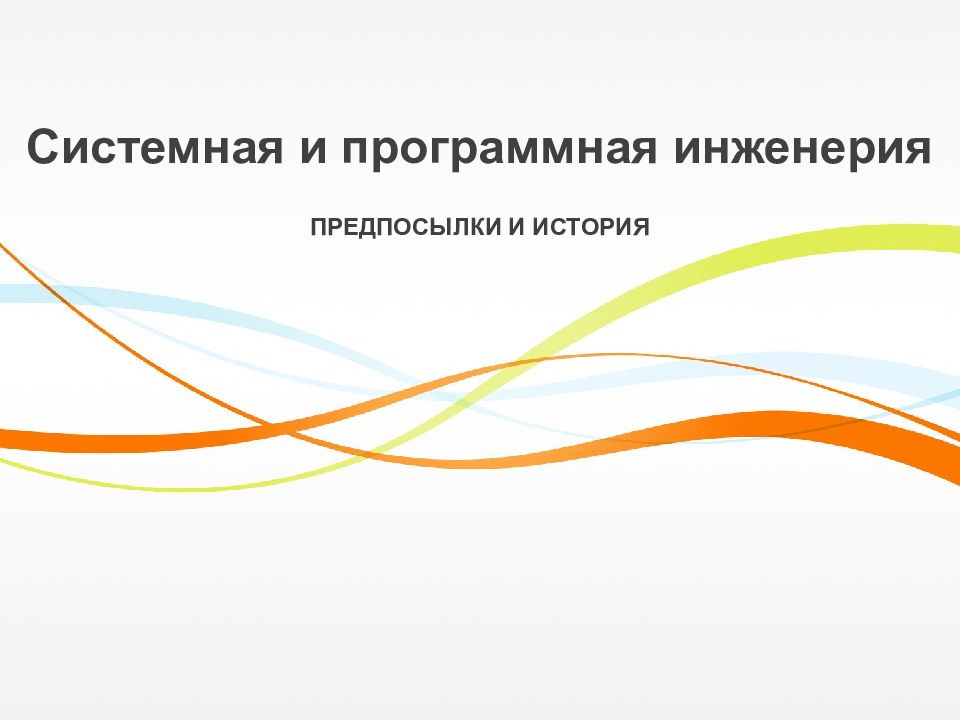 Системная и программная инженерия

ПРЕДПОСЫЛКИ И ИСТОРИЯ